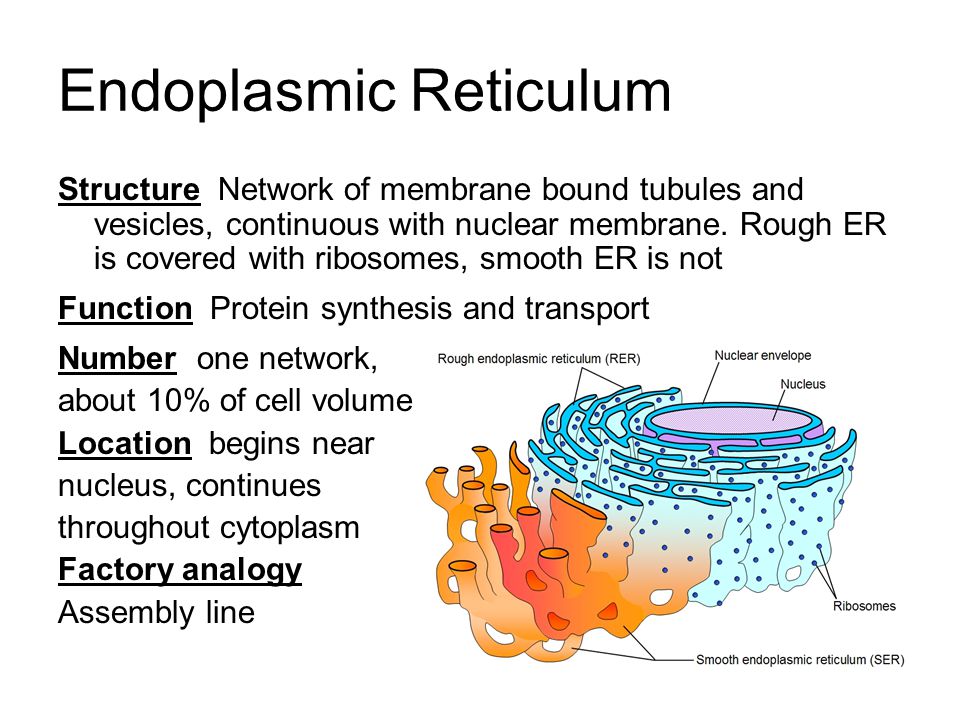 Endoplasmic Reticulum

Structure Network of membrane bound tubules and vesicles, continuous with nuclear membrane. Rough ER is covered with ribosomes, smooth ER is not

Function Protein synthesis and transport

Number one network, about 10% of cell volume

Location begins near nucleus, continues throughout cytoplasm

Factory analogy

Assembly line

Rough endoplasmic reticulum (RER)

Nuclear envelope

Nucleus

Ribosomes

Smooth endoplasmic reticulum (SER)